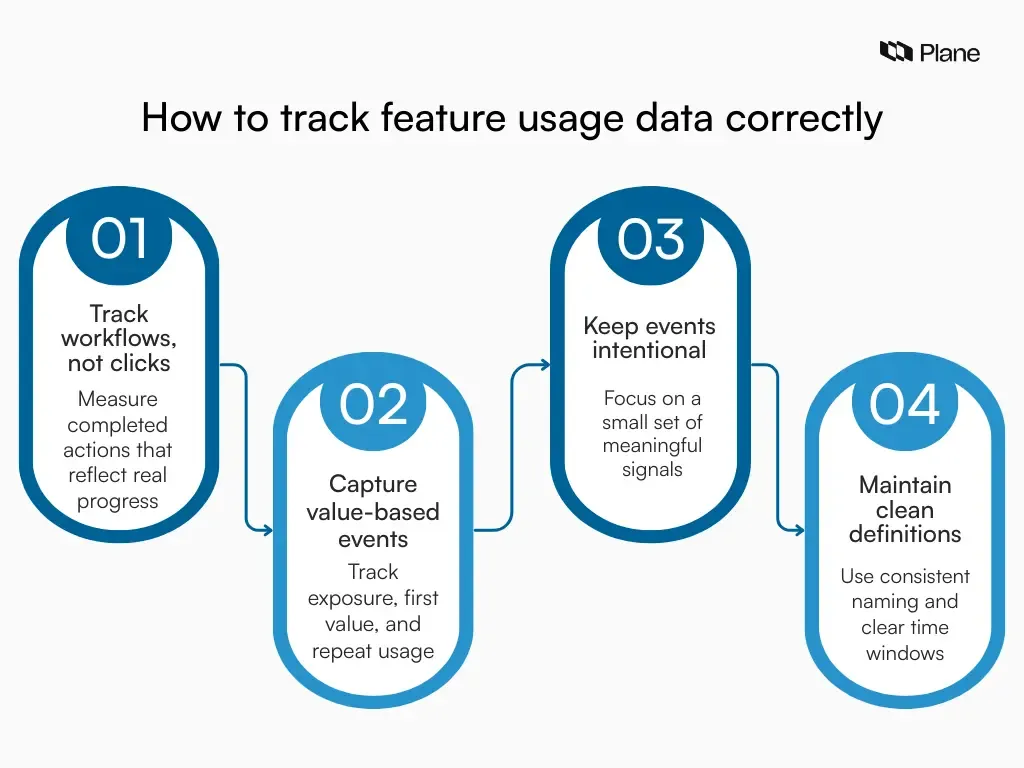 Plane

How to track feature usage data correctly

01

Track workflows, not clicks

Measure completed actions that reflect real progress

02

Capture value-based events

Track exposure, first value, and repeat usage

03

Keep events intentional

Focus on a small set of meaningful signals

04

Maintain clean definitions

Use consistent naming and clear time windows